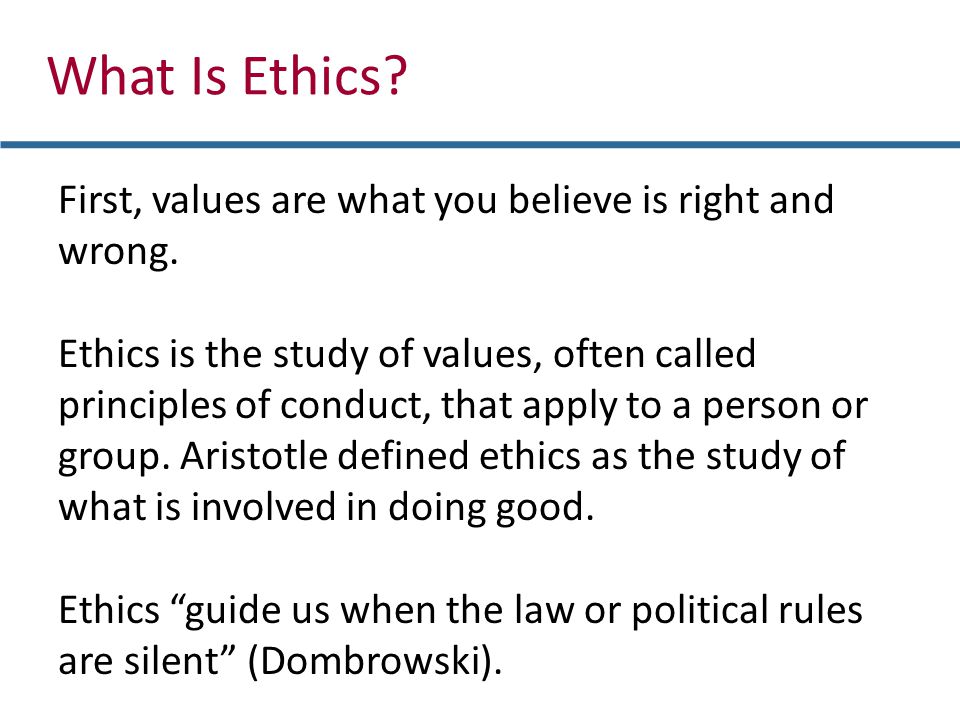 What Is Ethics?

First, values are what you believe is right and wrong.

Ethics is the study of values, often called principles of conduct, that apply to a person or group. Aristotle defined ethics as the study of what is involved in doing good.

Ethics “guide us when the law or political rules are silent” (Dombrowski).